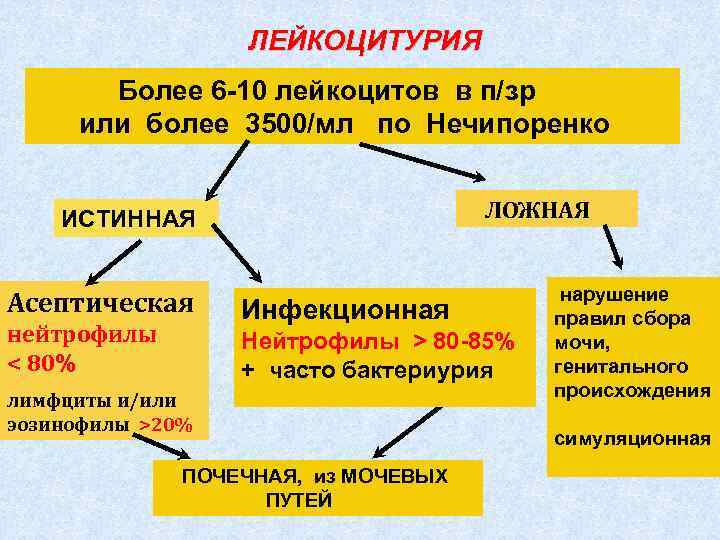 ЛЕЙКОЦИТУРИЯ

Более 6-10 лейкоцитов в п/зр или более 3500/мл по Нечипоренко

ИСТИННАЯ

ЛОЖНАЯ

Асептическая нейтрофилы < 80%

лимфциты и/или эозинофилы >20%

Инфекционная
Нейтрофилы > 80-85%
+ часто бактериурия

нарушение правил сбора мочи, генитального происхождения

симуляционная

ПОЧЕЧНАЯ, из МОЧЕВЫХ ПУТЕЙ